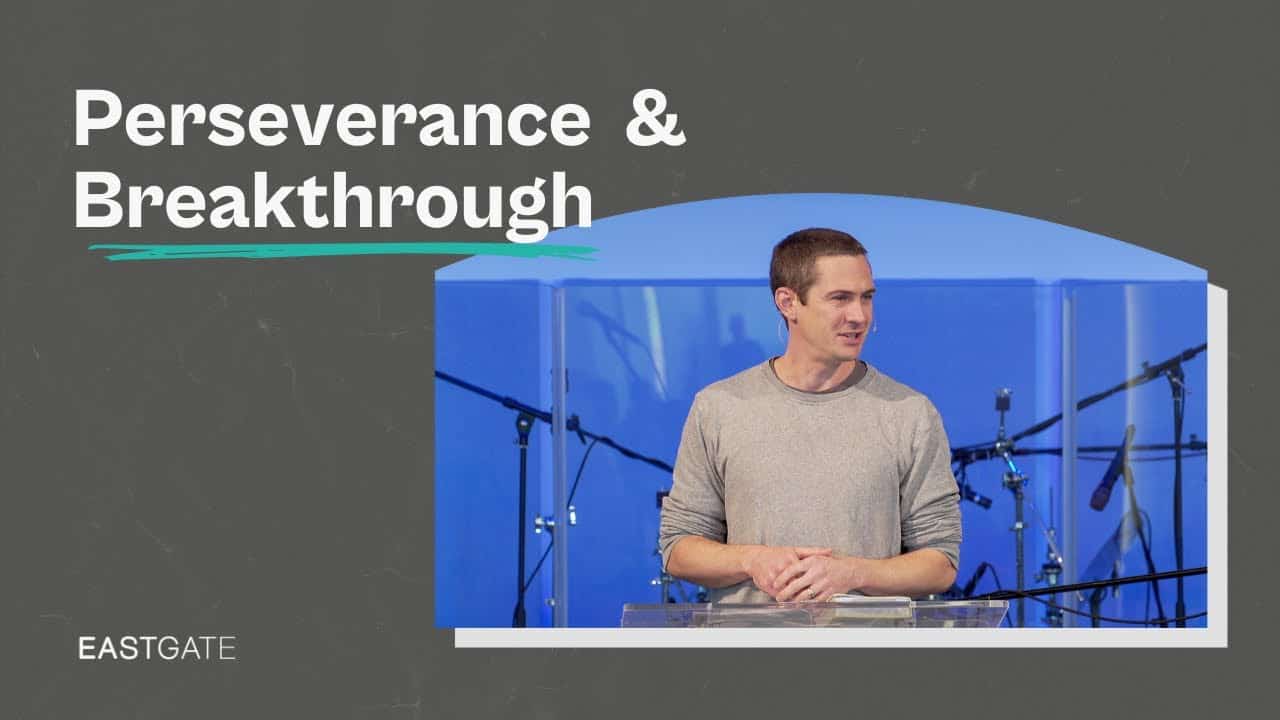 Perseverance & Breakthrough

EASTGATE